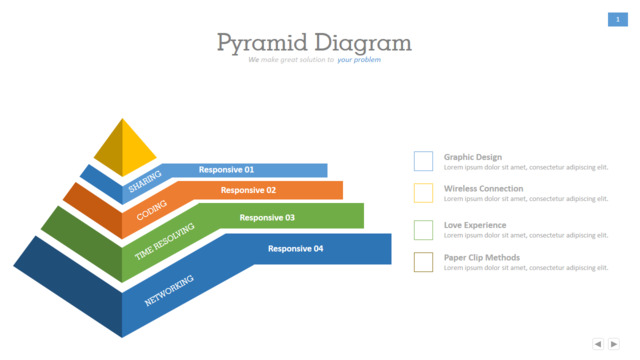 1

Pyramid Diagram

We make great solution to your problem

SHARING
Responsive 01

CODING
Responsive 02

TIME RESOLVING
Responsive 03

NETWORKING
Responsive 04

Graphic Design
Lorem ipsum dolor sit amet, consectetur adipiscing elit.

Wireless Connection
Lorem ipsum dolor sit amet, consectetur adipiscing elit.

Love Experience
Lorem ipsum dolor sit amet, consectetur adipiscing elit.

Paper Clip Methods
Lorem ipsum dolor sit amet, consectetur adipiscing elit.